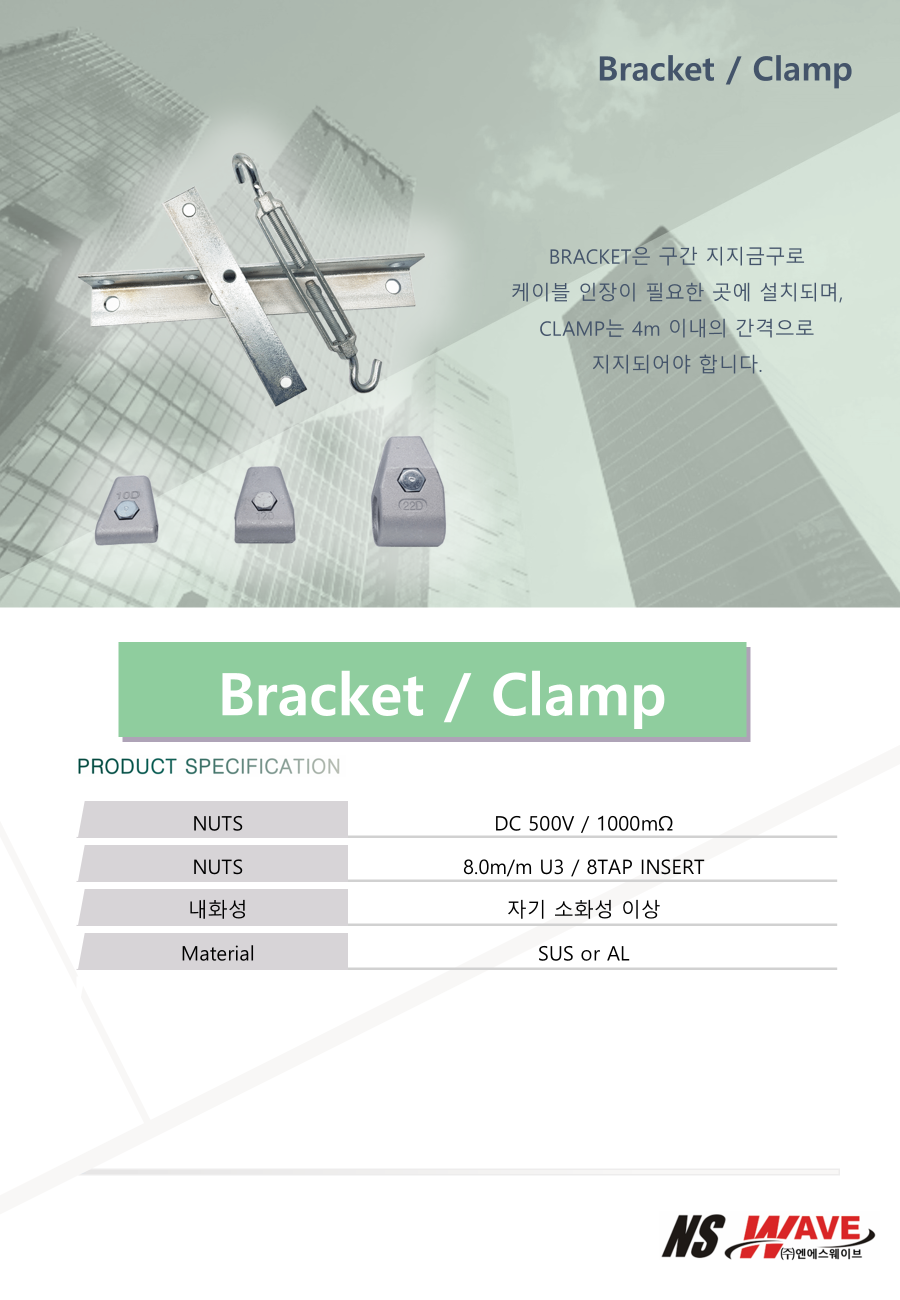 Bracket / Clamp

BRACKET은 구간 지지금구로
케이블 인장이 필요한 곳에 설치되며,
CLAMP는 4m 이내의 간격으로
지지되어야 합니다.

10D

12D

22D

Bracket / Clamp

PRODUCT SPECIFICATION

| NUTS | DC 500V / 1000mΩ |
|---|---|
| NUTS | 8.0m/m U3 / 8TAP INSERT |
| 내화성 | 자기 소화성 이상 |
| Material | SUS or AL |

NS WAVE
(주)엔에스웨이브